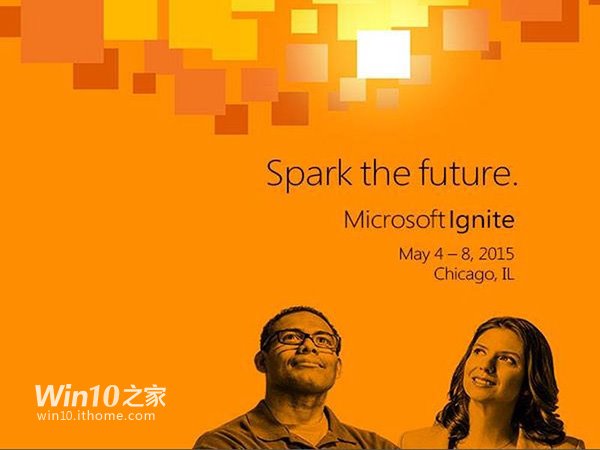 Spark the future.

Microsoft Ignite

May 4 – 8, 2015
Chicago, IL

Win10之家
win10.ithome.com